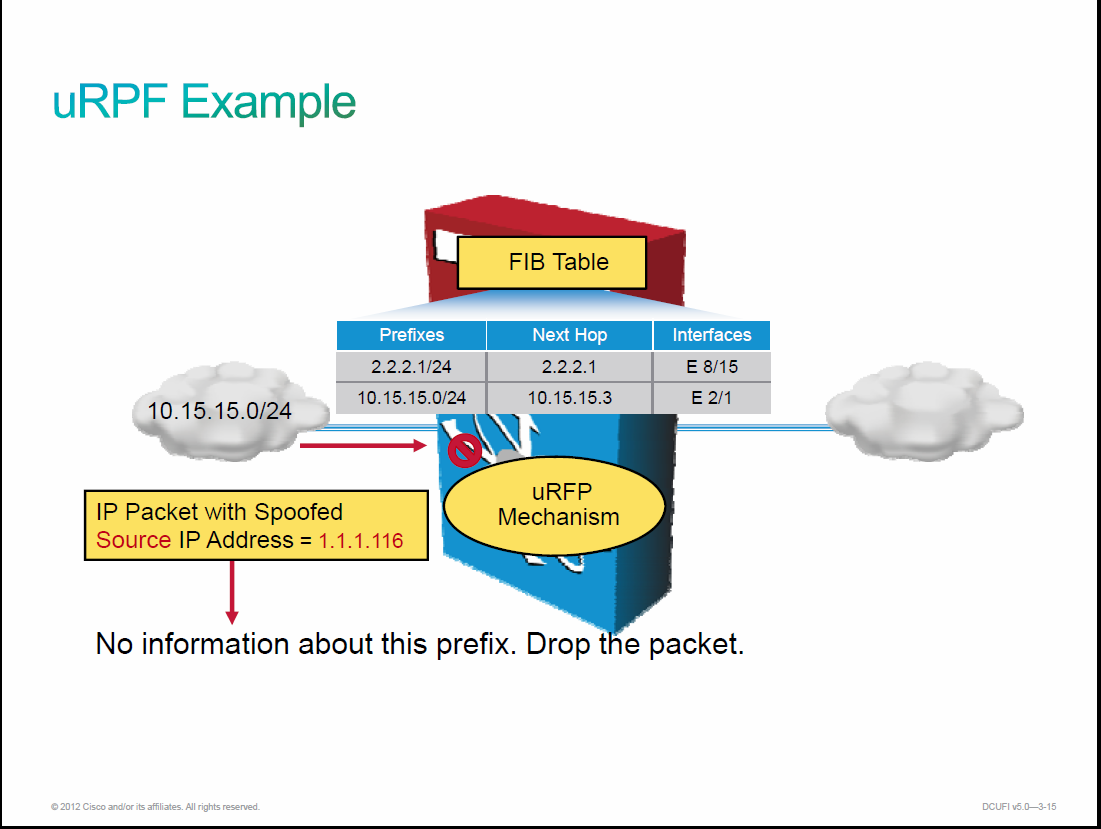 uRPF Example

FIB Table

| Prefixes | Next Hop | Interfaces |
|---|---|---|
| 2.2.2.1/24 | 2.2.2.1 | E 8/15 |
| 10.15.15.0/24 | 10.15.15.3 | E 2/1 |

10.15.15.0/24

uRFP Mechanism

IP Packet with Spoofed Source IP Address = 1.1.1.116

No information about this prefix. Drop the packet.

© 2012 Cisco and/or its affiliates. All rights reserved.

DCUFI v5.0—3-15